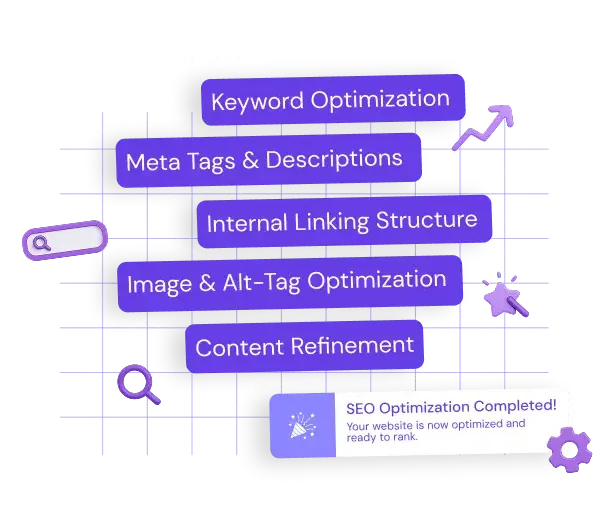 Keyword Optimization

Meta Tags & Descriptions

Internal Linking Structure

Image & Alt-Tag Optimization

Content Refinement

SEO Optimization Completed!
Your website is now optimized and ready to rank.